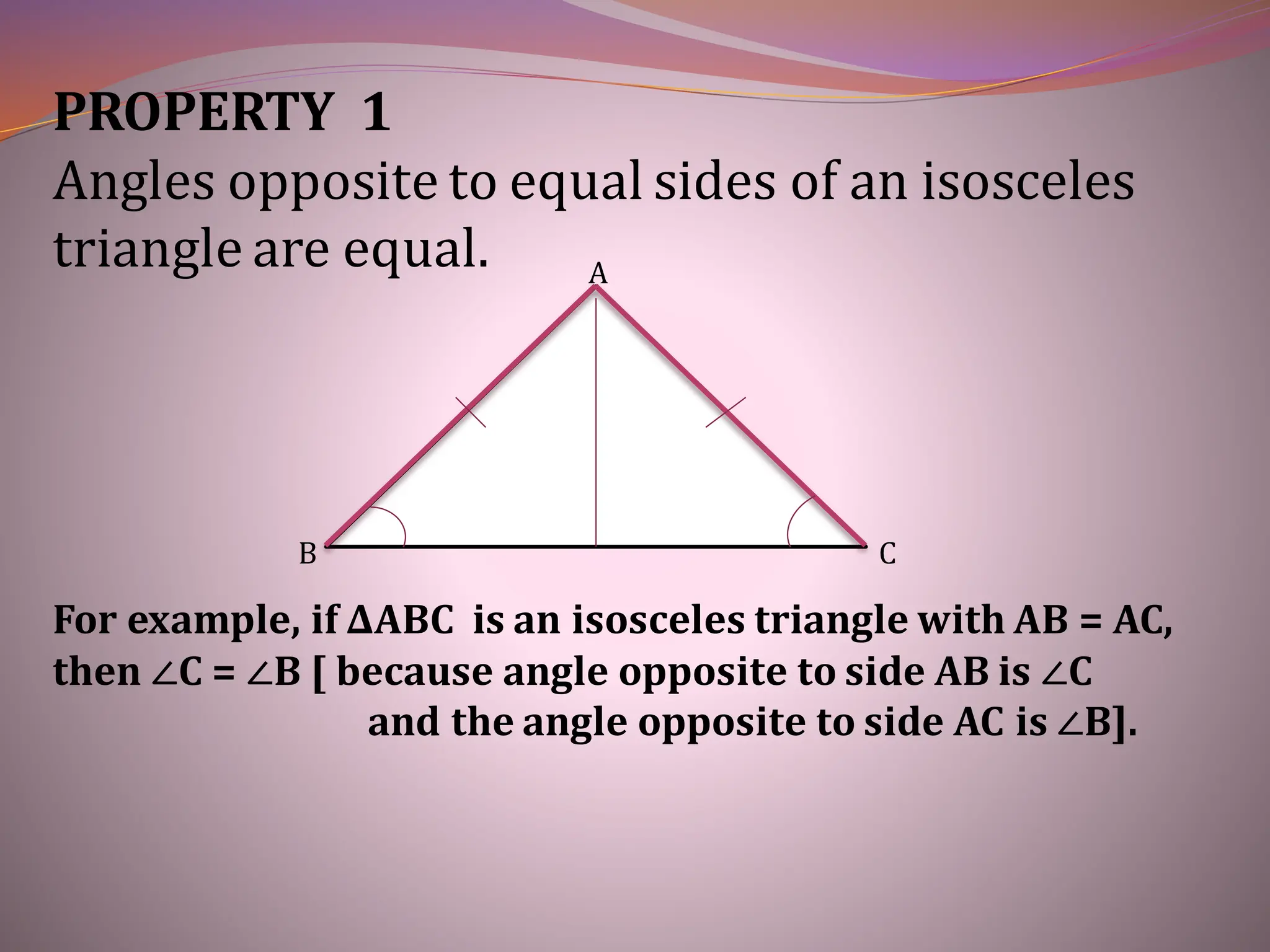 PROPERTY 1

Angles opposite to equal sides of an isosceles triangle are equal.

A

B

C

For example, if $\Delta ABC$ is an isosceles triangle with AB = AC, then $\angle C = \angle B$ [ because angle opposite to side AB is $\angle C$ and the angle opposite to side AC is $\angle B$].